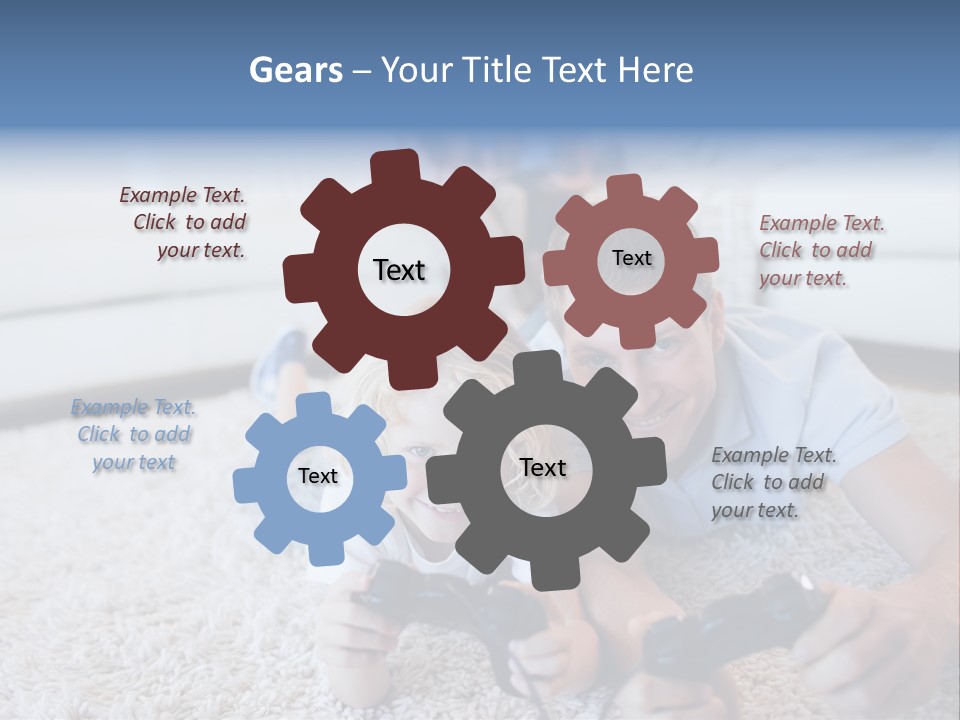 Gears – Your Title Text Here

Example Text. Click to add your text.

Text

Text

Example Text. Click to add your text.

Example Text. Click to add your text

Text

Text

Example Text. Click to add your text.